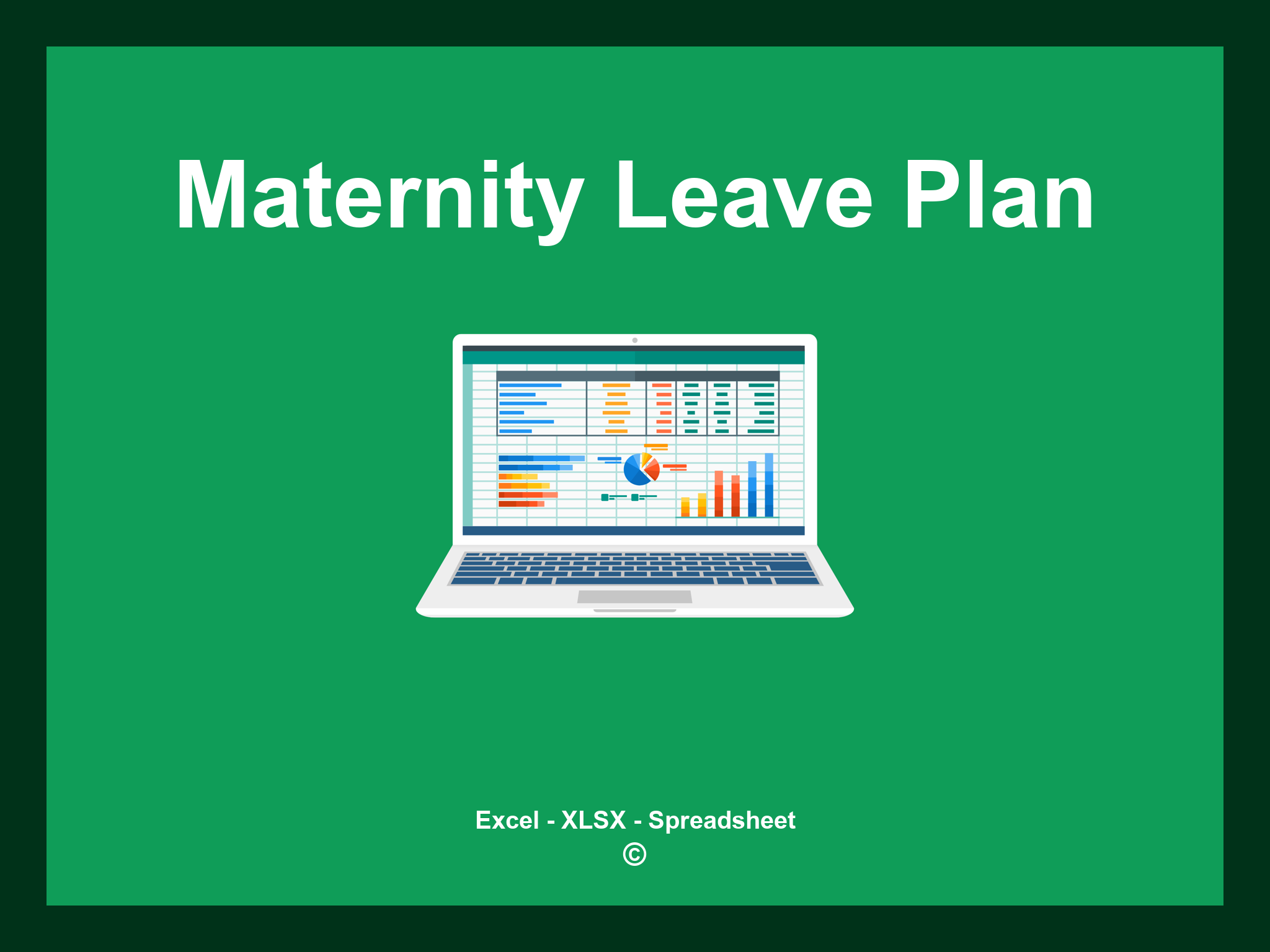 Maternity Leave Plan

Excel - XLSX - Spreadsheet
©